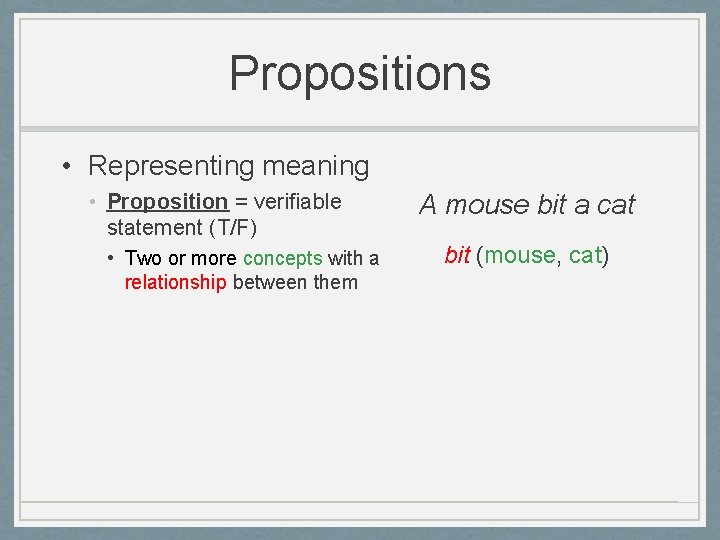 Propositions

• Representing meaning
  • Proposition = verifiable statement (T/F)
    • Two or more concepts with a relationship between them

A mouse bit a cat

bit (mouse, cat)